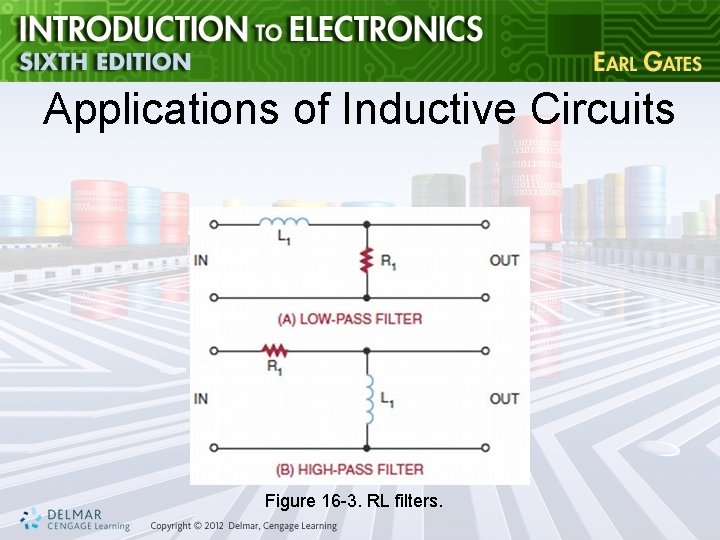 INTRODUCTION TO ELECTRONICS
SIXTH EDITION
EARL GATES

Applications of Inductive Circuits

$L_1$
IN
$R_1$
OUT
(A) LOW-PASS FILTER

$R_1$
IN
$L_1$
OUT
(B) HIGH-PASS FILTER

Figure 16-3. RL filters.

DELMAR CENGAGE Learning
Copyright © 2012 Delmar, Cengage Learning